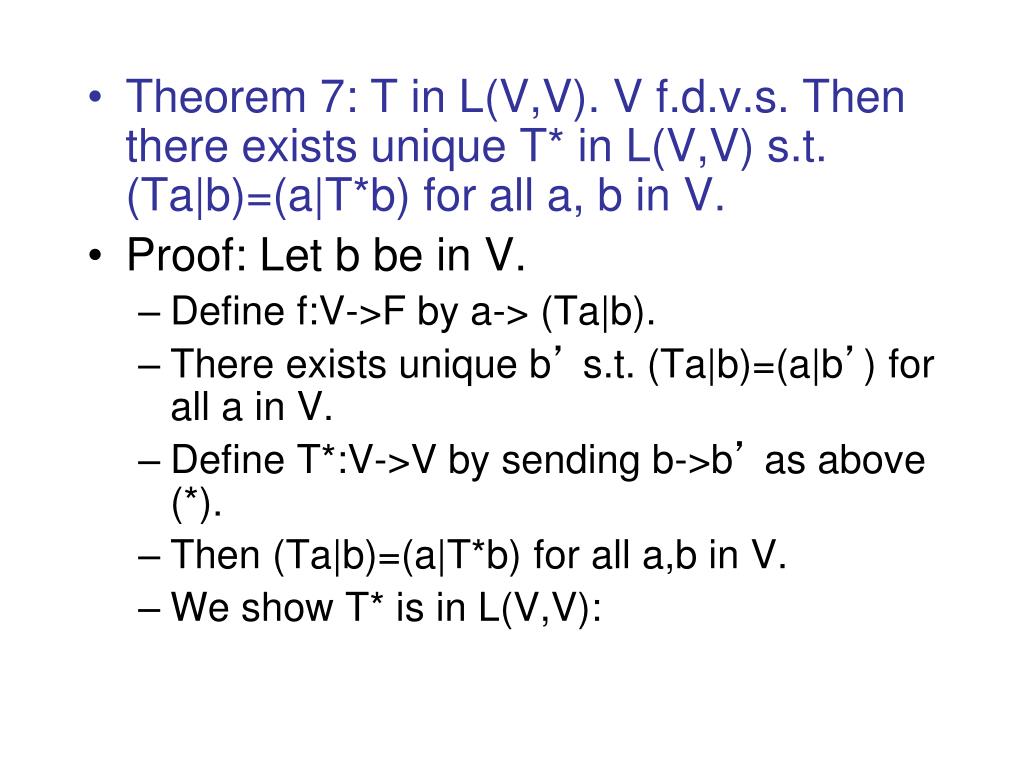 • Theorem 7: T in L(V,V). V f.d.v.s. Then there exists unique T* in L(V,V) s.t. (Ta|b)=(a|T*b) for all a, b in V.
• Proof: Let b be in V.
– Define f:V->F by a-> (Ta|b).
– There exists unique b’ s.t. (Ta|b)=(a|b’) for all a in V.
– Define T*:V->V by sending b->b’ as above (*).
– Then (Ta|b)=(a|T*b) for all a,b in V.
– We show T* is in L(V,V):